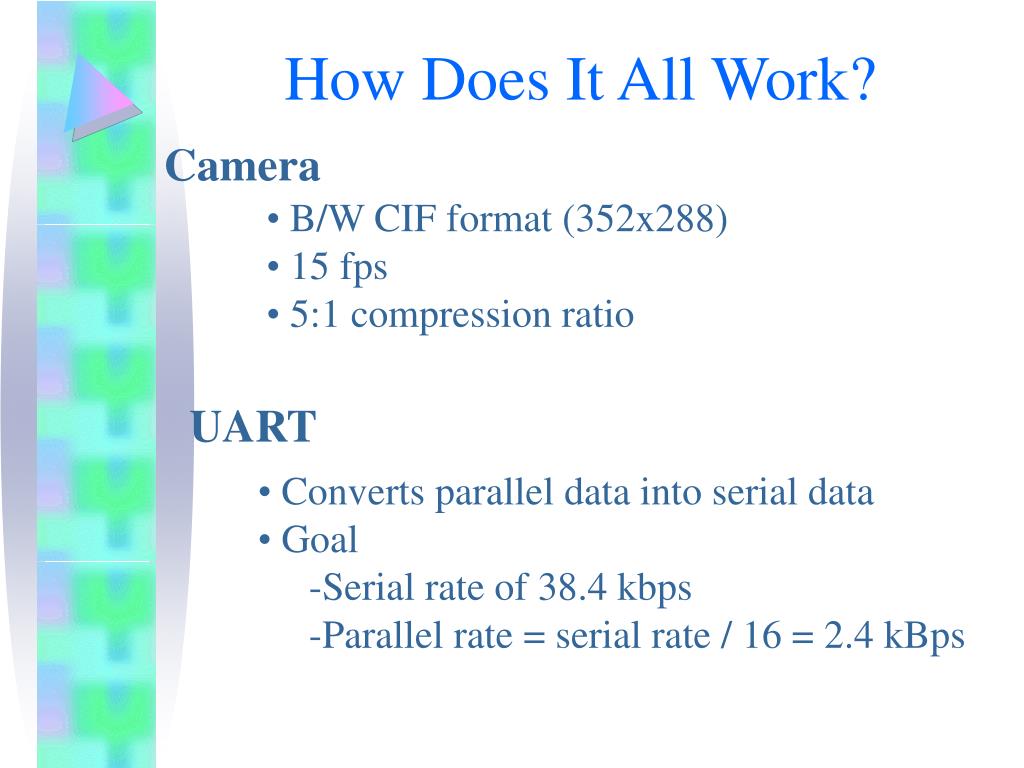 How Does It All Work?

Camera

• B/W CIF format (352x288)
• 15 fps
• 5:1 compression ratio

UART

• Converts parallel data into serial data
• Goal
-Serial rate of 38.4 kbps
-Parallel rate = serial rate / 16 = 2.4 kBps